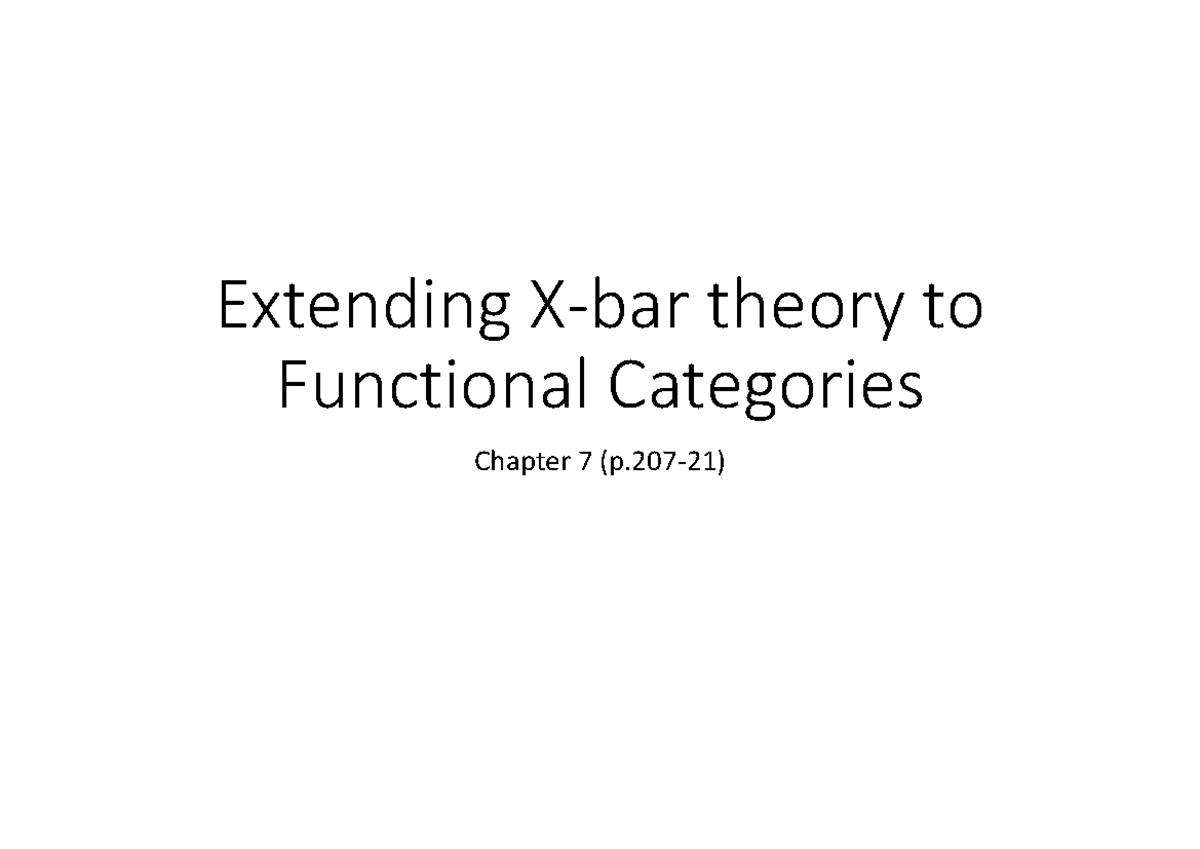 Extending X-bar theory to Functional Categories

Chapter 7 (p.207-21)